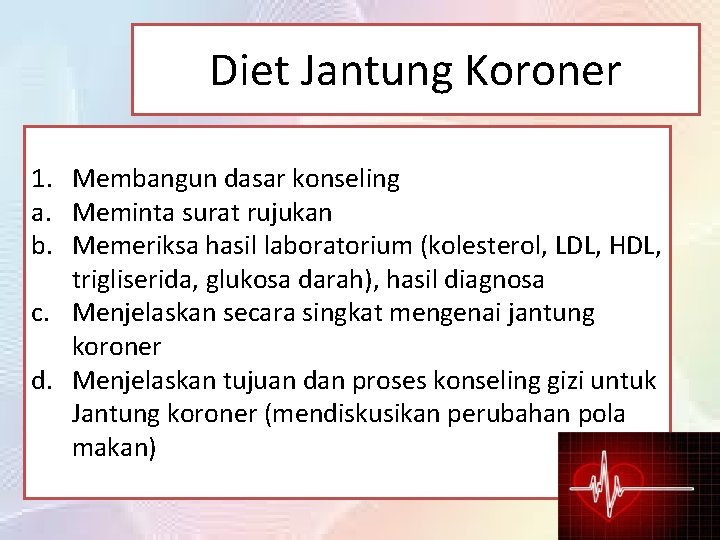 Diet Jantung Koroner

1. Membangun dasar konseling
a. Meminta surat rujukan
b. Memeriksa hasil laboratorium (kolesterol, LDL, HDL, trigliserida, glukosa darah), hasil diagnosa
c. Menjelaskan secara singkat mengenai jantung koroner
d. Menjelaskan tujuan dan proses konseling gizi untuk Jantung koroner (mendiskusikan perubahan pola makan)